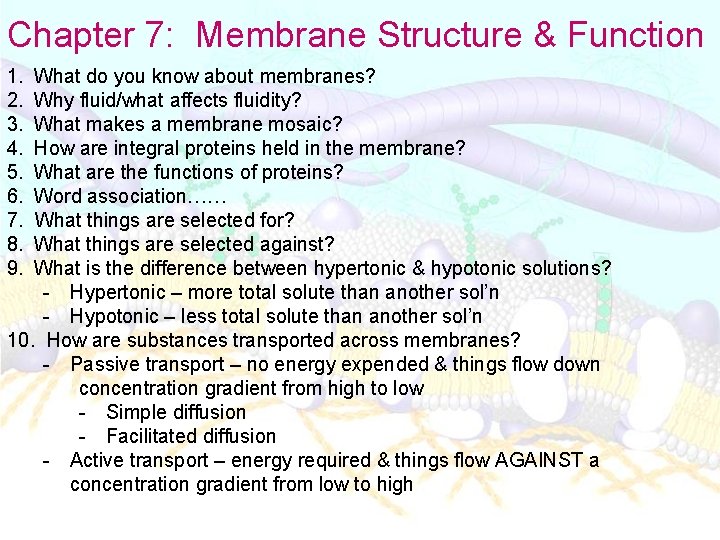 Chapter 7: Membrane Structure & Function

1. What do you know about membranes?
2. Why fluid/what affects fluidity?
3. What makes a membrane mosaic?
4. How are integral proteins held in the membrane?
5. What are the functions of proteins?
6. Word association……
7. What things are selected for?
8. What things are selected against?
9. What is the difference between hypertonic & hypotonic solutions?
- Hypertonic – more total solute than another sol'n
- Hypotonic – less total solute than another sol'n
10. How are substances transported across membranes?
- Passive transport – no energy expended & things flow down concentration gradient from high to low
- Simple diffusion
- Facilitated diffusion
- Active transport – energy required & things flow AGAINST a concentration gradient from low to high